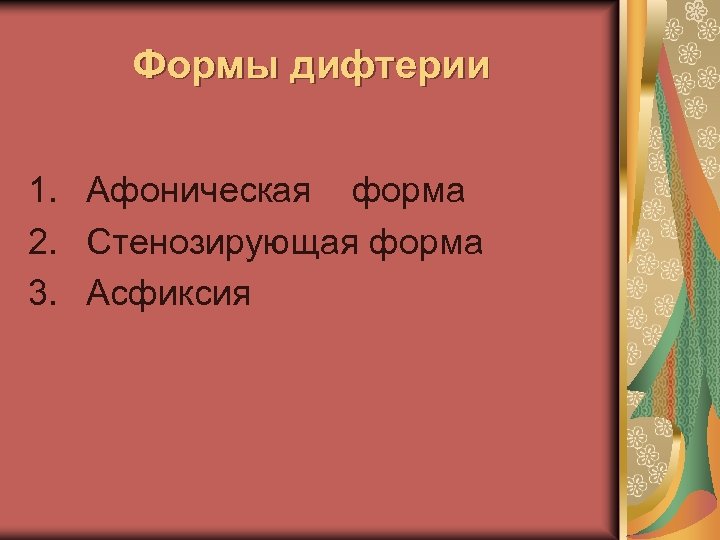 Формы дифтерии

1. Афоническая форма
2. Стенозирующая форма
3. Асфиксия